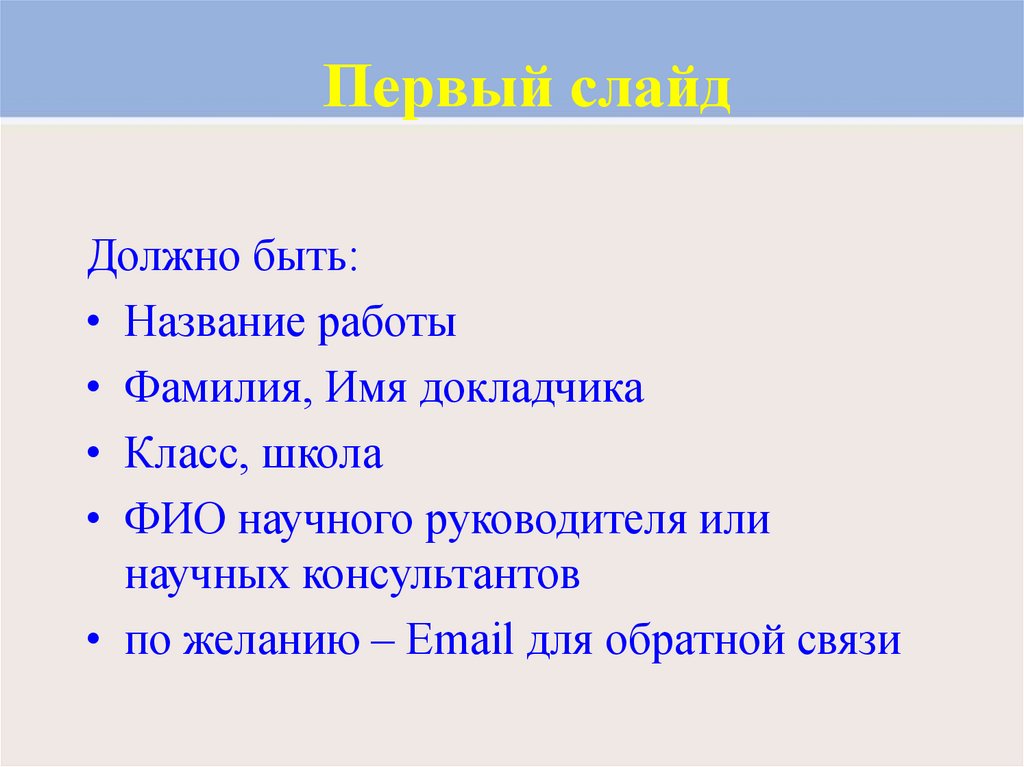 Первый слайд

Должно быть:

• Название работы
• Фамилия, Имя докладчика
• Класс, школа
• ФИО научного руководителя или научных консультантов
• по желанию – Email для обратной связи